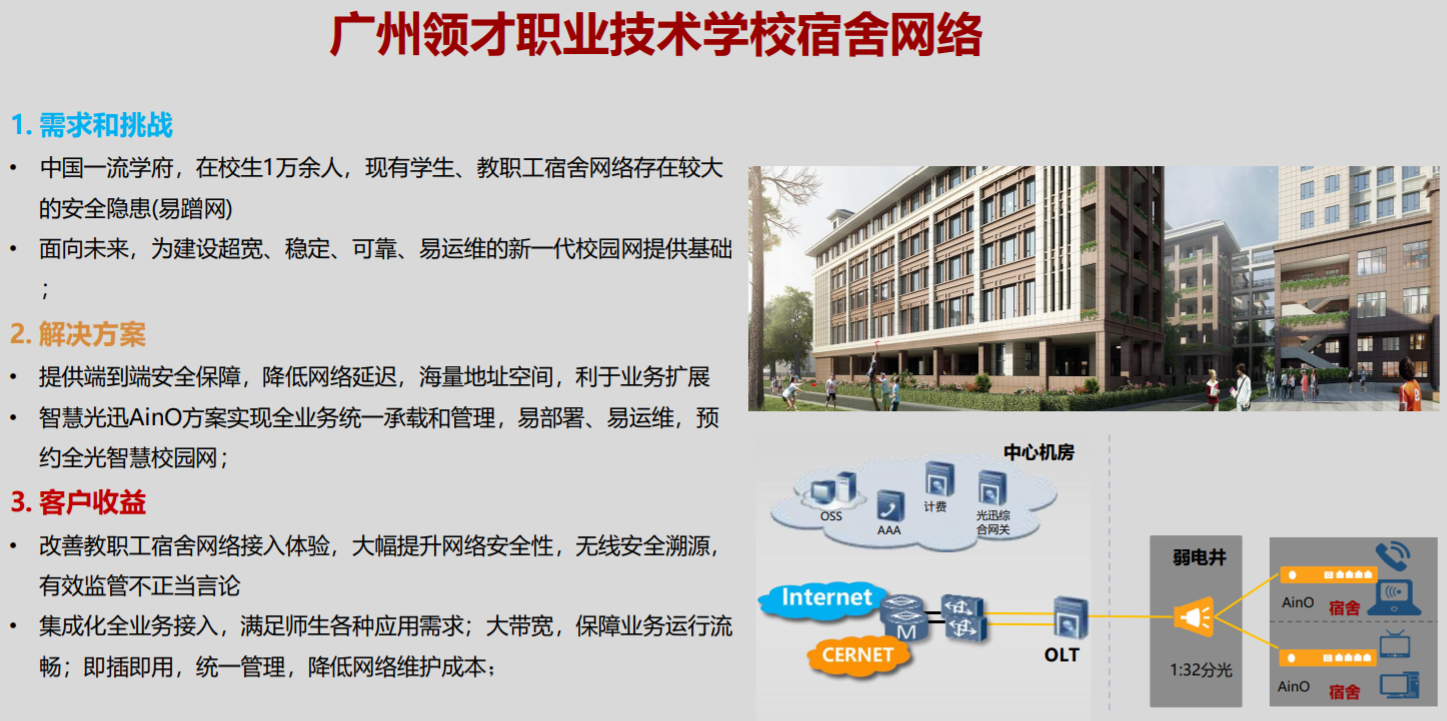 广州领才职业技术学校宿舍网络

1. 需求和挑战

• 中国一流学府，在校生1万余人，现有学生、教职工宿舍网络存在较大的安全隐患(易蹭网)

• 面向未来，为建设超宽、稳定、可靠、易运维的新一代校园网提供基础；

2. 解决方案

• 提供端到端安全保障，降低网络延迟，海量地址空间，利于业务扩展

• 智慧光迅AinO方案实现全业务统一承载和管理，易部署、易运维，预约全光智慧校园网；

3. 客户收益

• 改善教职工宿舍网络接入体验，大幅提升网络安全性，无线安全溯源，有效监管不正当言论

• 集成化全业务接入，满足师生各种应用需求；大带宽，保障业务运行流畅；即插即用，统一管理，降低网络维护成本；

中心机房
OSS
AAA
计费
光迅综合网关
Internet
CERNET
M
OLT
弱电井
1:32分光
AinO
宿舍
AinO
宿舍